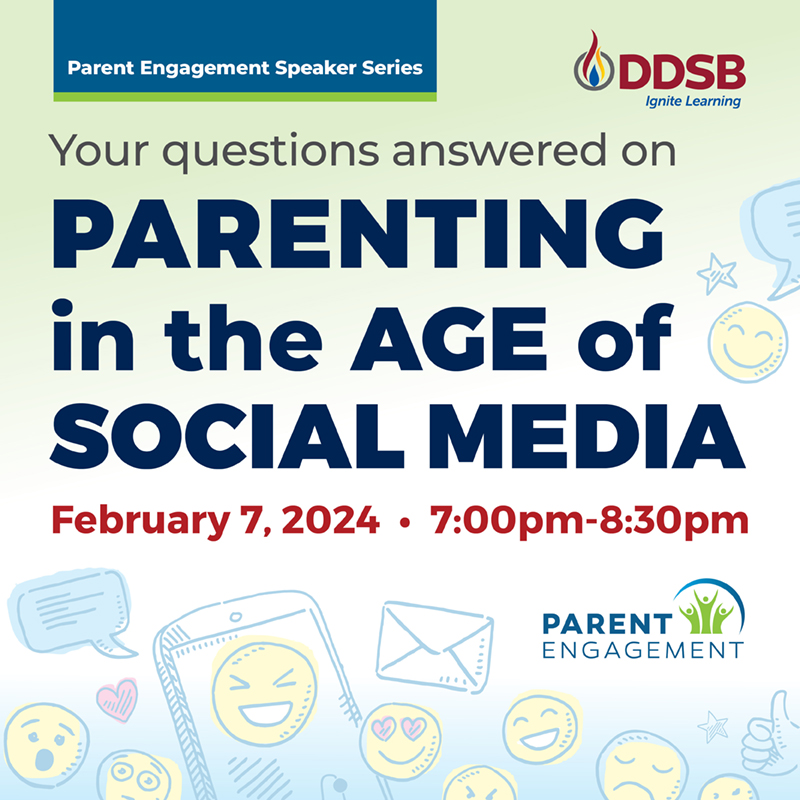 Parent Engagement Speaker Series

DDSB
Ignite Learning

Your questions answered on

PARENTING in the AGE of SOCIAL MEDIA

February 7, 2024 • 7:00pm-8:30pm

PARENT ENGAGEMENT